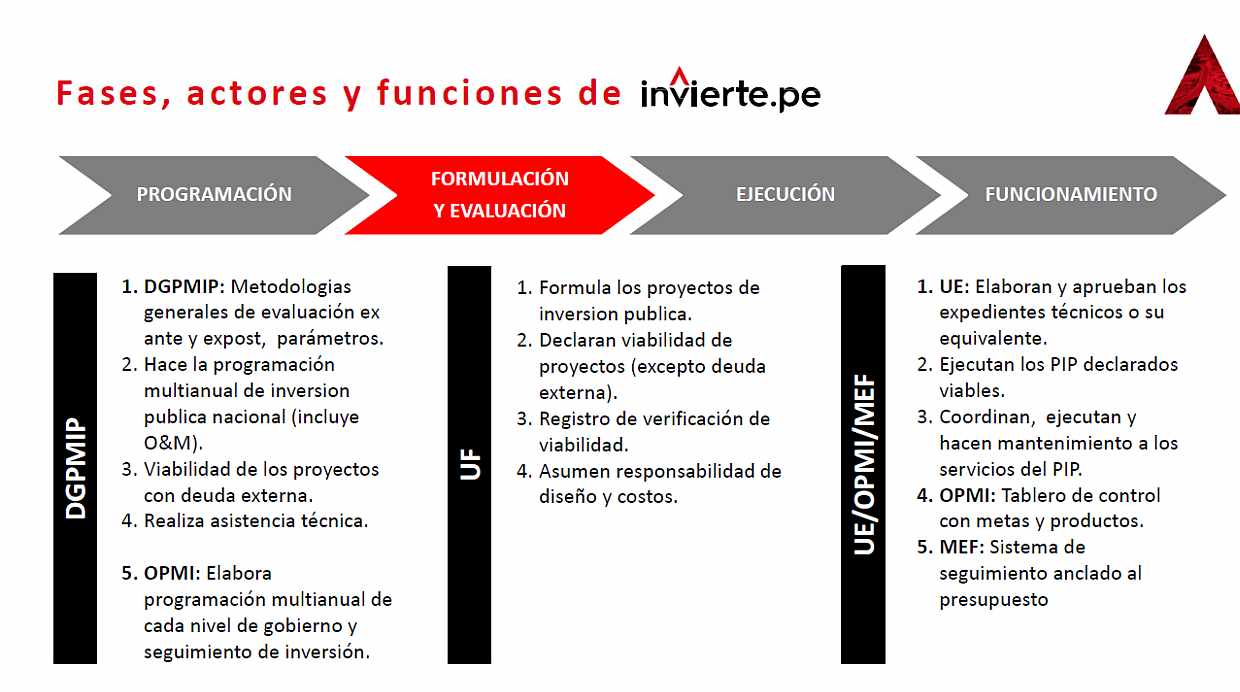 Fases, actores y funciones de invierte.pe

PROGRAMACIÓN

FORMULACIÓN Y EVALUACIÓN

EJECUCIÓN

FUNCIONAMIENTO

DGPMIP

1. DGPMIP: Metodologias generales de evaluación ex ante y expost, parámetros.
2. Hace la programación multianual de inversion publica nacional (incluye O&M).
3. Viabilidad de los proyectos con deuda externa.
4. Realiza asistencia técnica.

5. OPMI: Elabora programación multianual de cada nivel de gobierno y seguimiento de inversión.

UF

1. Formula los proyectos de inversion publica.
2. Declaran viabilidad de proyectos (excepto deuda externa).
3. Registro de verificación de viabilidad.
4. Asumen responsabilidad de diseño y costos.

UE/OPMI/MEF

1. UE: Elaboran y aprueban los expedientes técnicos o su equivalente.
2. Ejecutan los PIP declarados viables.
3. Coordinan, ejecutan y hacen mantenimiento a los servicios del PIP.
4. OPMI: Tablero de control con metas y productos.
5. MEF: Sistema de seguimiento anclado al presupuesto